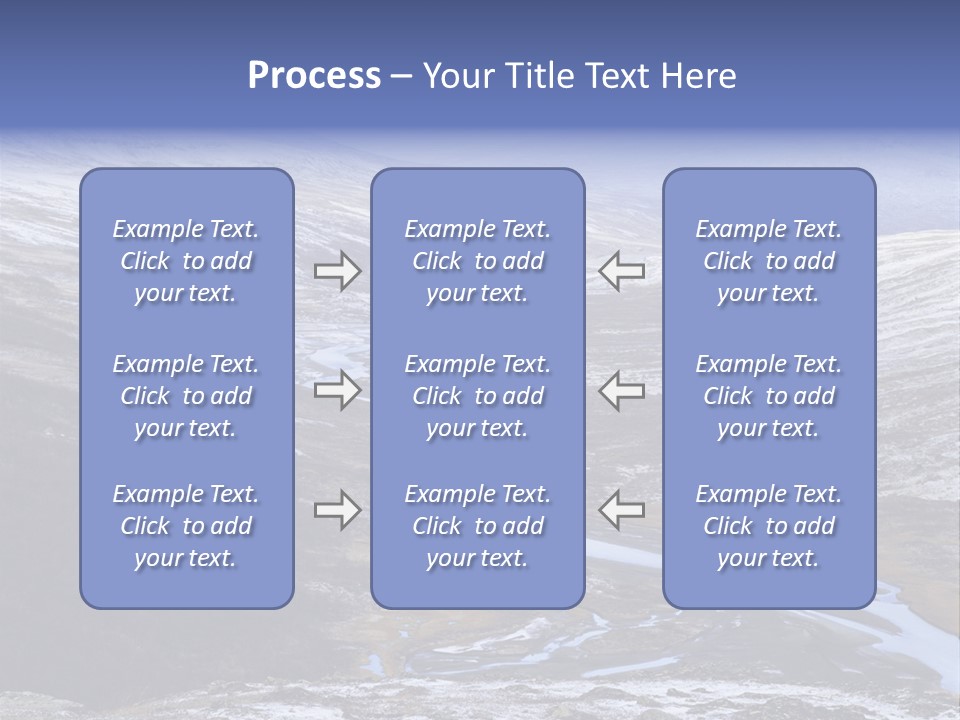 Process – Your Title Text Here

Example Text. Click to add your text.

Example Text. Click to add your text.

Example Text. Click to add your text.

Example Text. Click to add your text.

Example Text. Click to add your text.

Example Text. Click to add your text.

Example Text. Click to add your text.

Example Text. Click to add your text.

Example Text. Click to add your text.